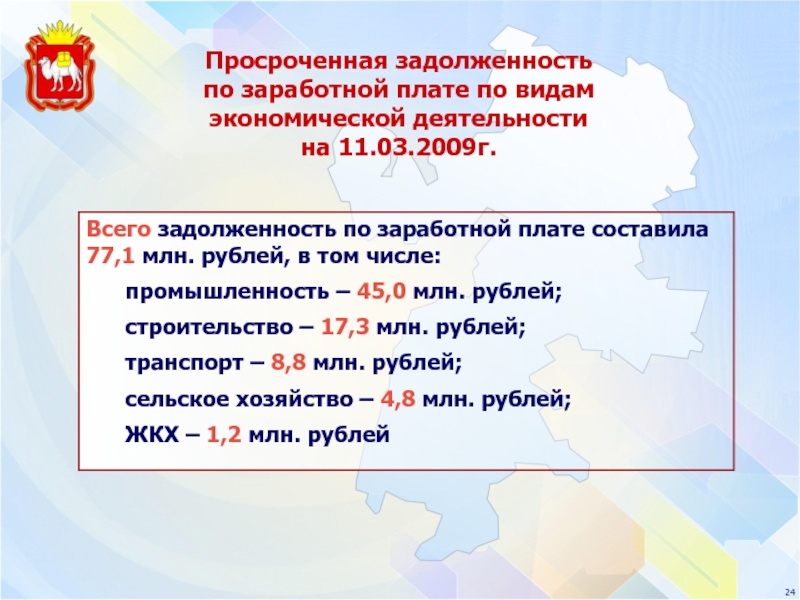 Просроченная задолженность по заработной плате по видам экономической деятельности на 11.03.2009г.

Всего задолженность по заработной плате составила 77,1 млн. рублей, в том числе:

промышленность – 45,0 млн. рублей;

строительство – 17,3 млн. рублей;

транспорт – 8,8 млн. рублей;

сельское хозяйство – 4,8 млн. рублей;

ЖКХ – 1,2 млн. рублей

24